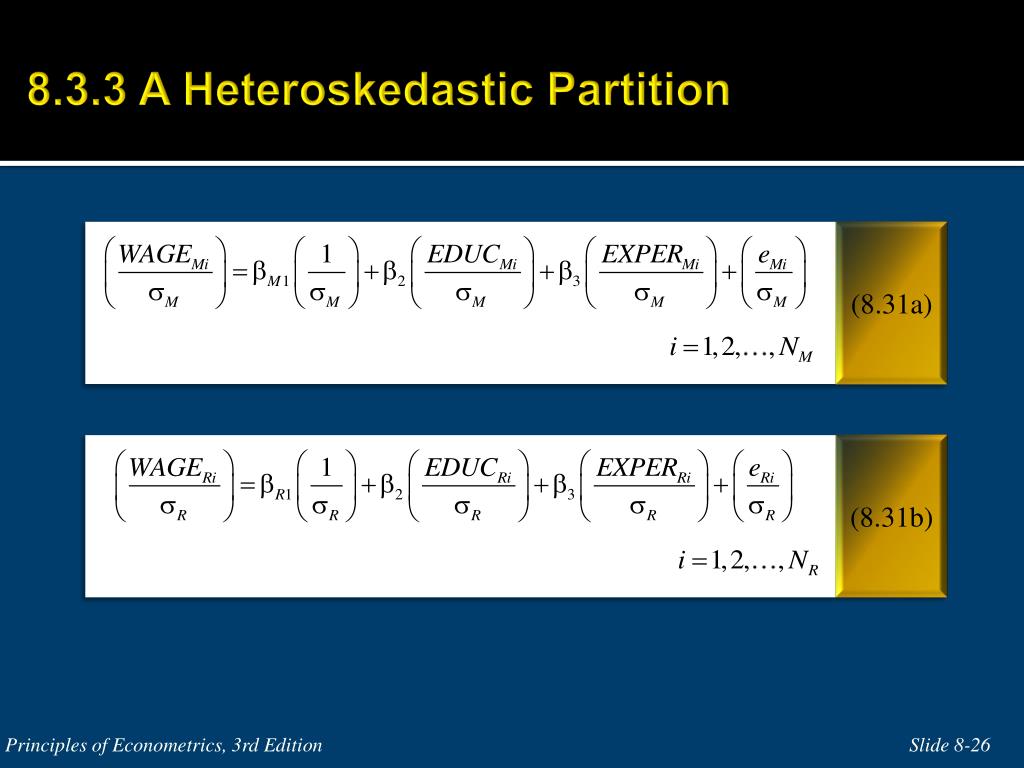 8.3.3 A Heteroskedastic Partition

$\left(\frac{WAGE_{Mi}}{\sigma_M}\right) = \beta_{M1}\left(\frac{1}{\sigma_M}\right) + \beta_2\left(\frac{EDUC_{Mi}}{\sigma_M}\right) + \beta_3\left(\frac{EXPER_{Mi}}{\sigma_M}\right) + \left(\frac{e_{Mi}}{\sigma_M}\right)$

$i = 1, 2, \ldots, N_M$

(8.31a)

$\left(\frac{WAGE_{Ri}}{\sigma_R}\right) = \beta_{R1}\left(\frac{1}{\sigma_R}\right) + \beta_2\left(\frac{EDUC_{Ri}}{\sigma_R}\right) + \beta_3\left(\frac{EXPER_{Ri}}{\sigma_R}\right) + \left(\frac{e_{Ri}}{\sigma_R}\right)$

$i = 1, 2, \ldots, N_R$

(8.31b)

Principles of Econometrics, 3rd Edition

Slide 8-26